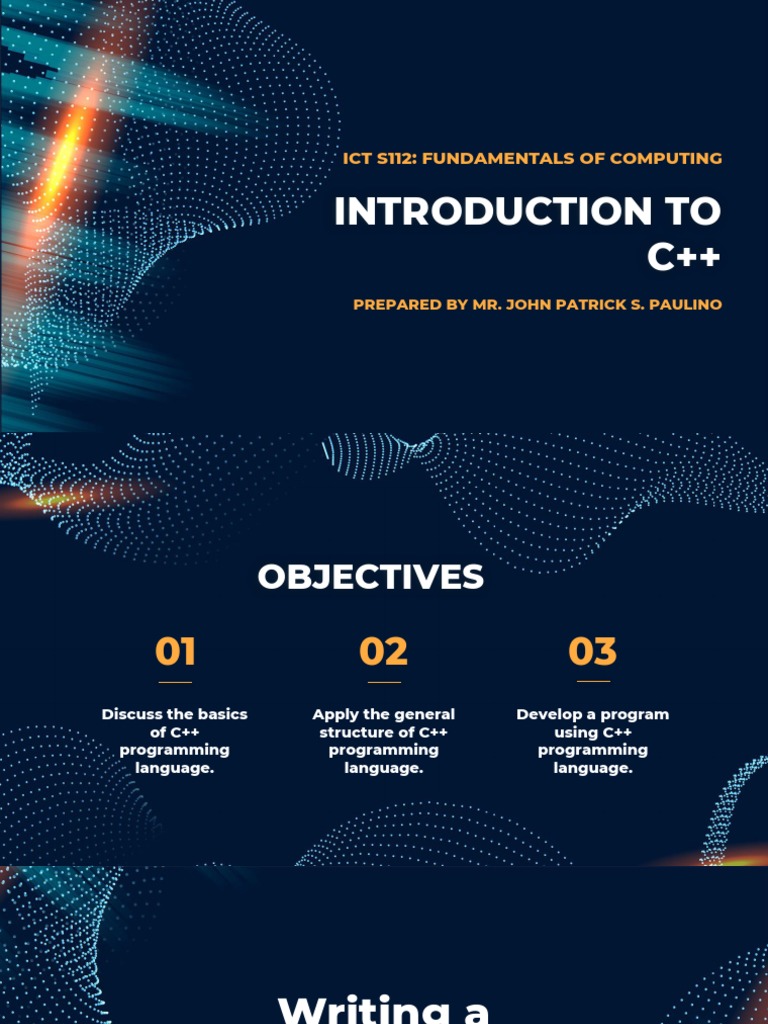 ICT S112: FUNDAMENTALS OF COMPUTING

INTRODUCTION TO C++

PREPARED BY MR. JOHN PATRICK S. PAULINO

OBJECTIVES

01

Discuss the basics of C++ programming language.

02

Apply the general structure of C++ programming language.

03

Develop a program using C++ programming language.

Writing a